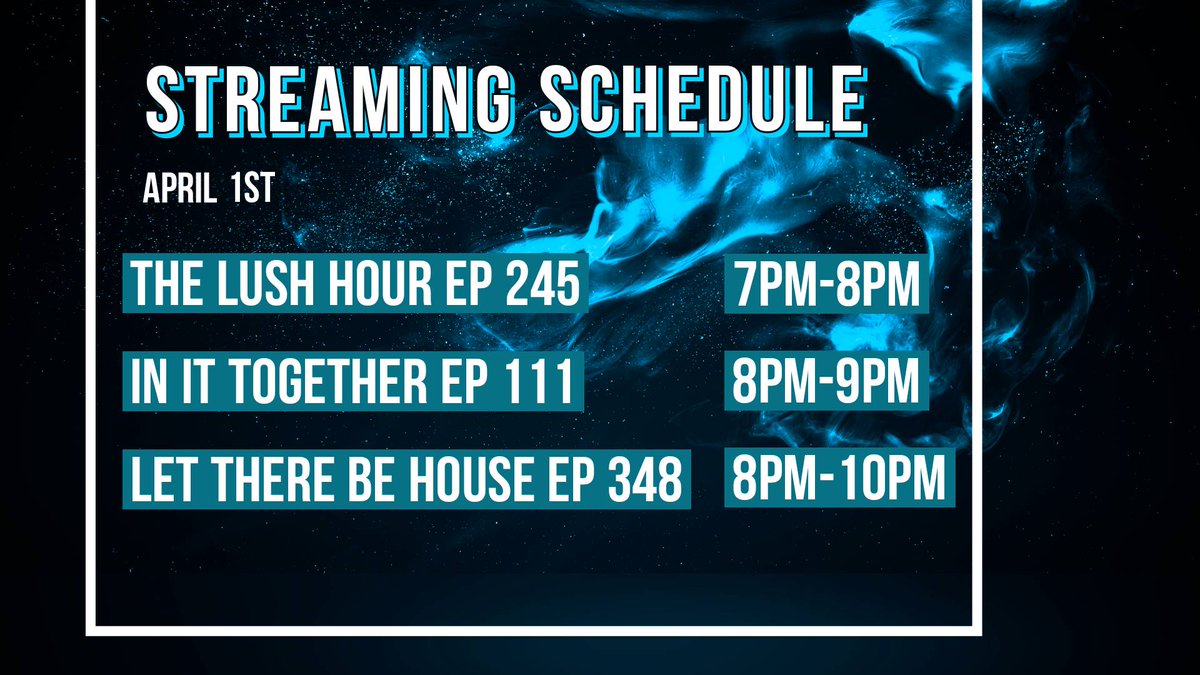 STREAMING SCHEDULE

APRIL 1ST

THE LUSH HOUR EP 245 7PM-8PM

IN IT TOGETHER EP 111 8PM-9PM

LET THERE BE HOUSE EP 348 8PM-10PM